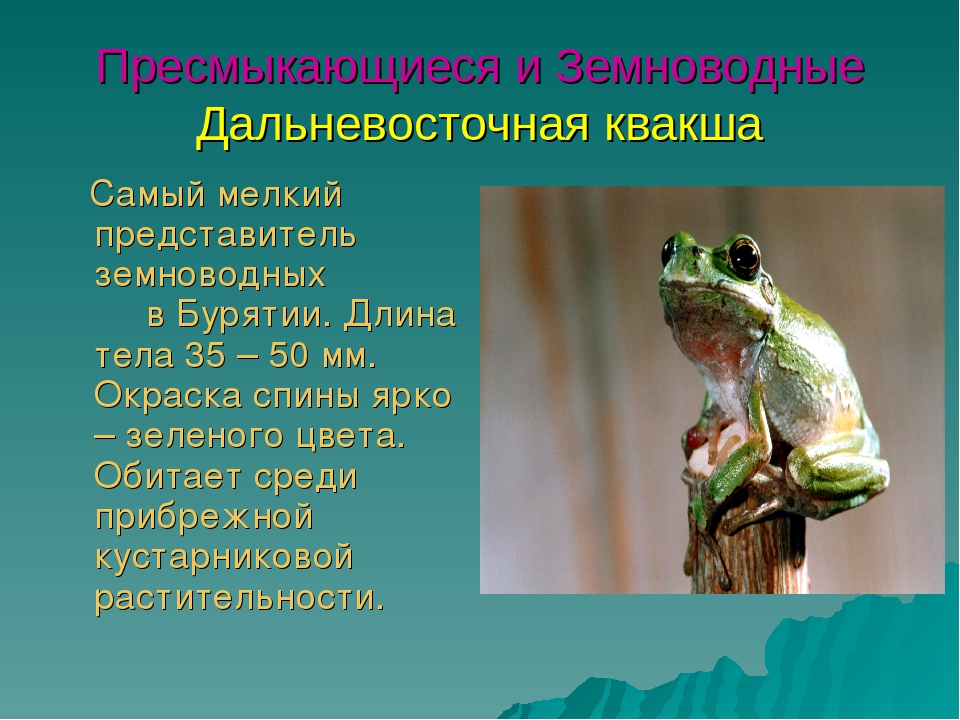 Пресмыкающиеся и Земноводные
Дальневосточная квакша

Самый мелкий представитель земноводных в Бурятии. Длина тела 35 – 50 мм. Окраска спины ярко – зеленого цвета. Обитает среди прибрежной кустарниковой растительности.